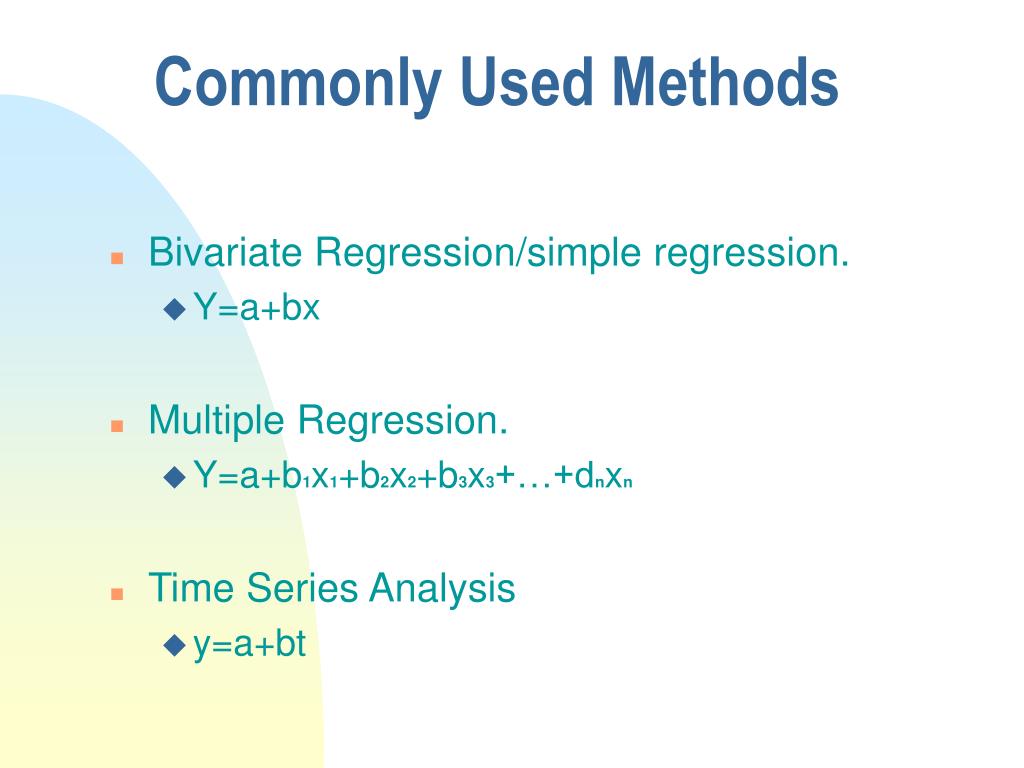 Commonly Used Methods

Bivariate Regression/simple regression.

$Y=a+bx$

Multiple Regression.

$Y=a+b_1x_1+b_2x_2+b_3x_3+\ldots+d_nx_n$

Time Series Analysis

$y=a+bt$